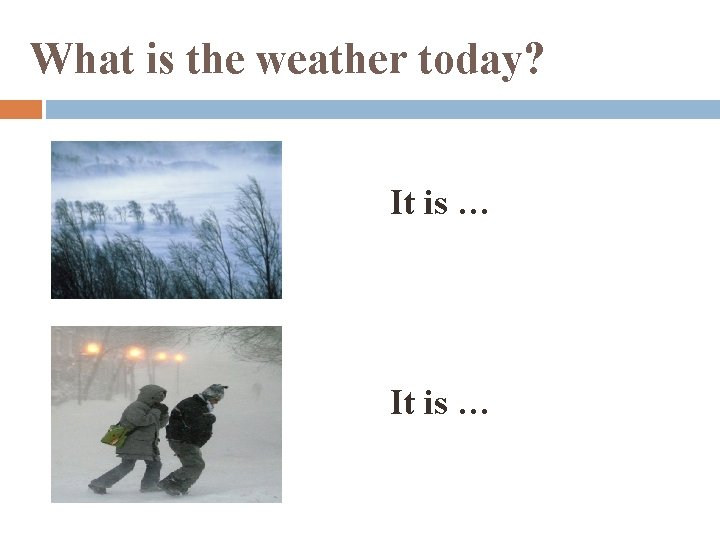 What is the weather today?

It is …

It is …